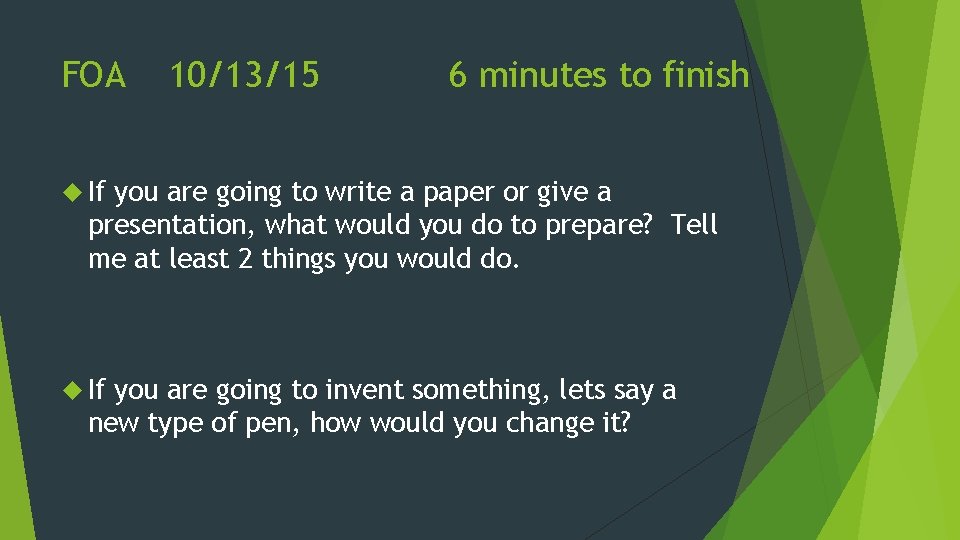 FOA 10/13/15 6 minutes to finish

If you are going to write a paper or give a presentation, what would you do to prepare? Tell me at least 2 things you would do.

If you are going to invent something, lets say a new type of pen, how would you change it?